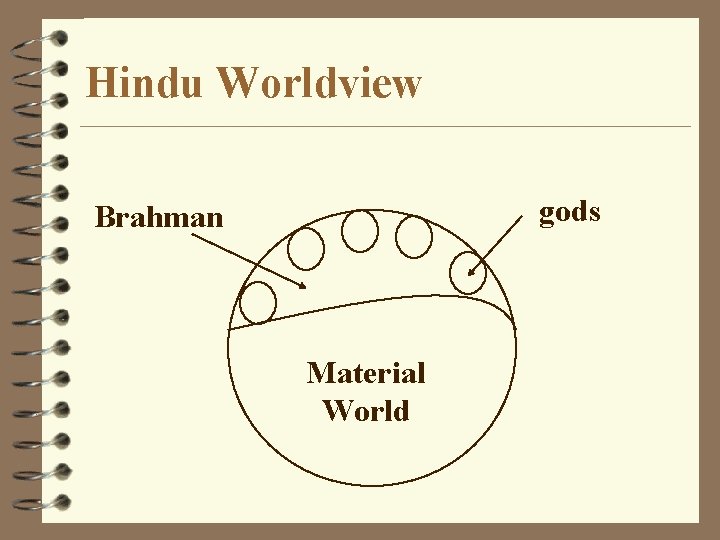 Hindu Worldview

Brahman

gods

Material World